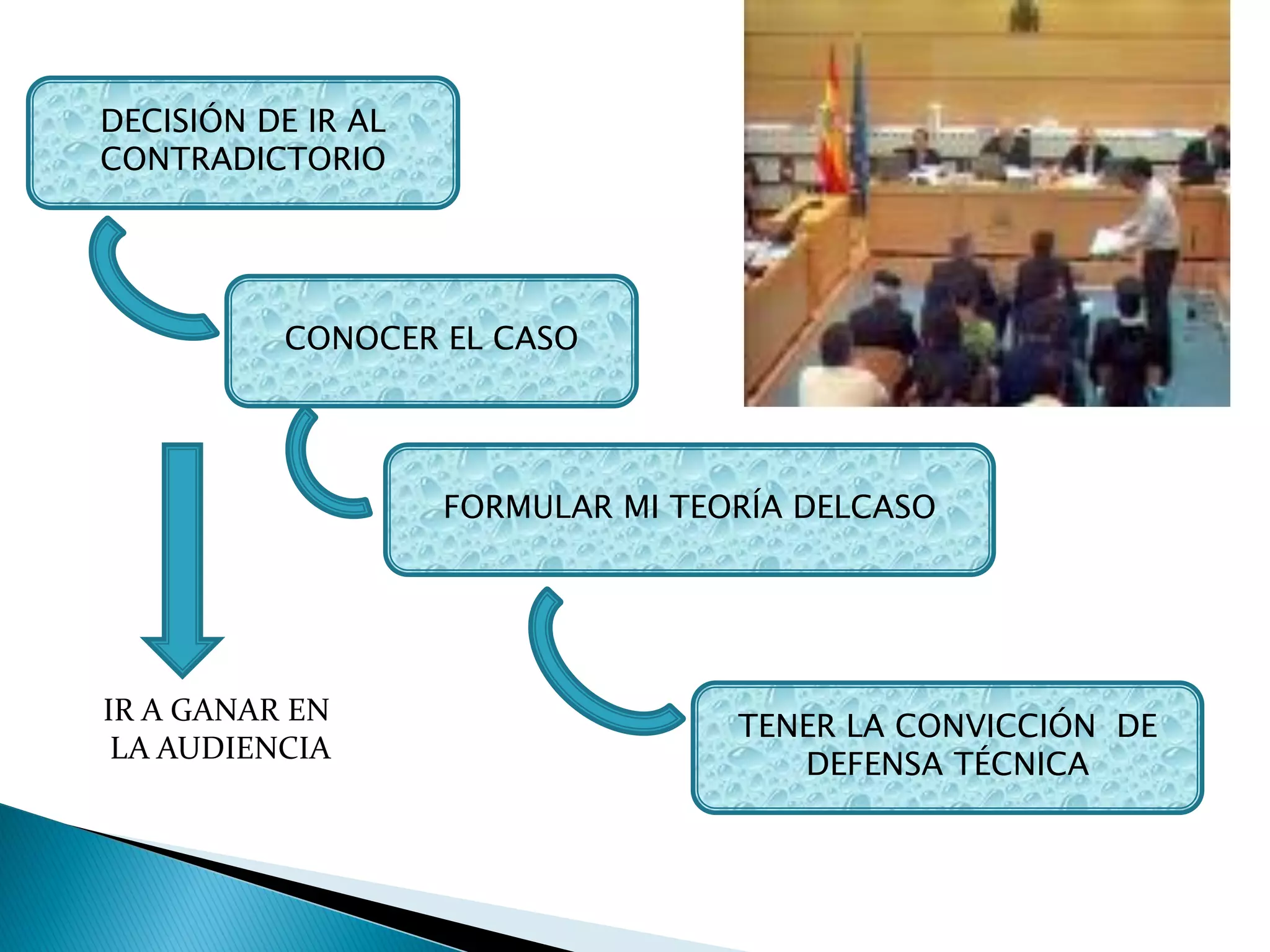 DECISIÓN DE IR AL CONTRADICTORIO

CONOCER EL CASO

FORMULAR MI TEORÍA DELCASO

TENER LA CONVICCIÓN DE DEFENSA TÉCNICA

IR A GANAR EN LA AUDIENCIA